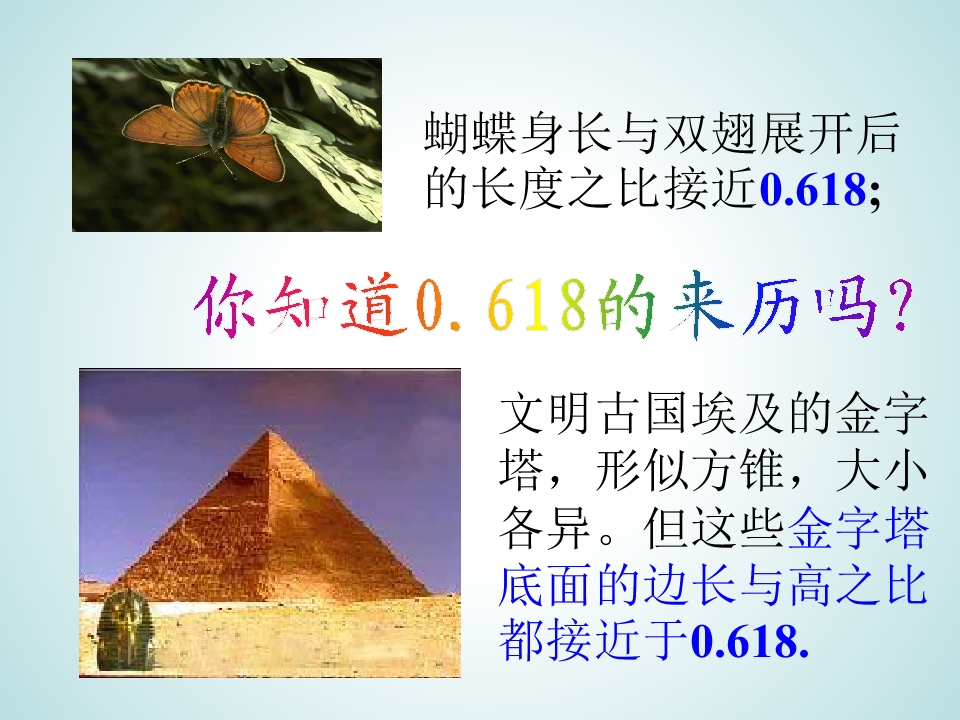 蝴蝶身长与双翅展开后的长度之比接近0.618;

你知道0.618的来历吗?

文明古国埃及的金字塔，形似方锥，大小各异。但这些金字塔底面的边长与高之比都接近于0.618.